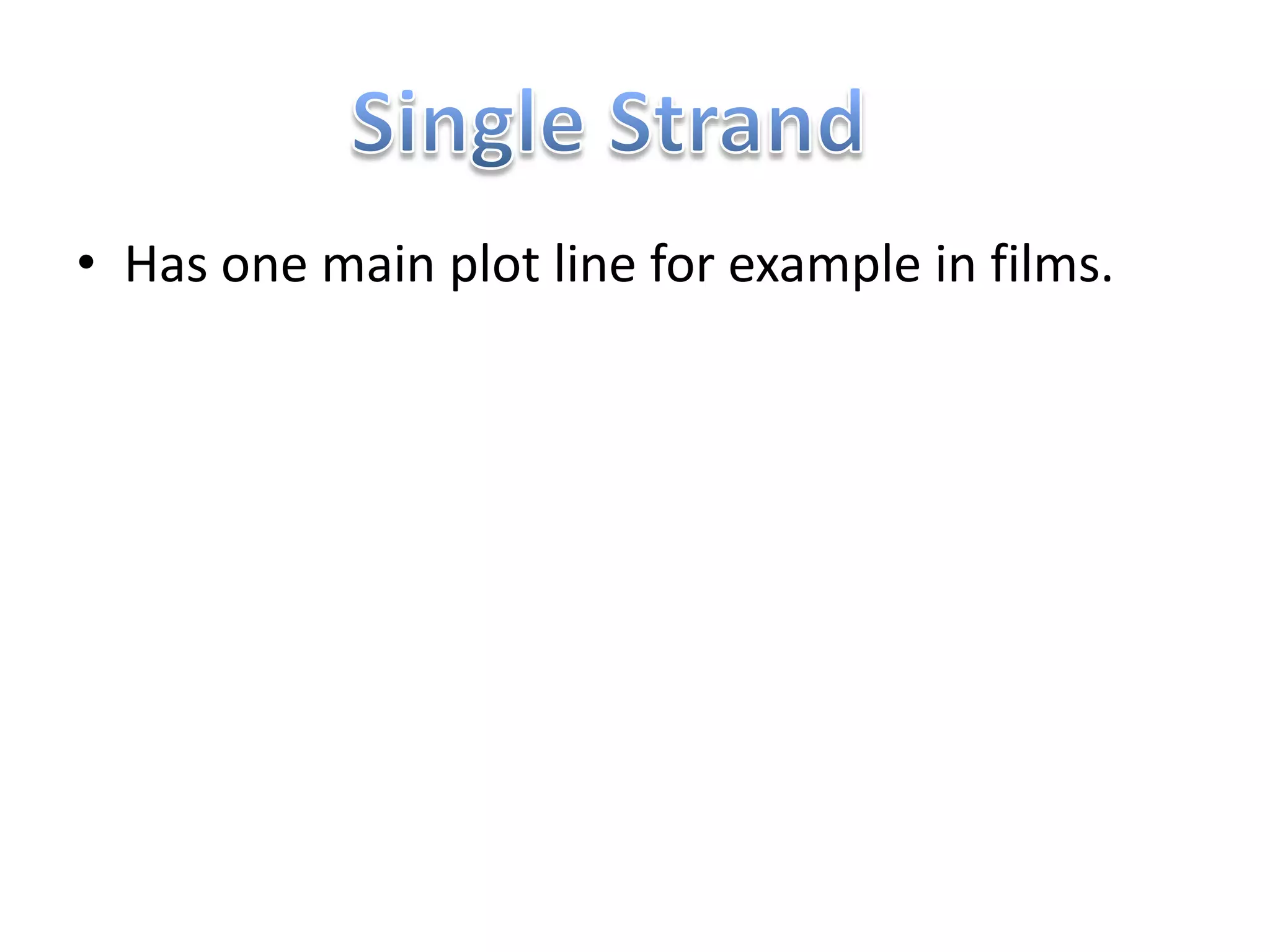 Single Strand

• Has one main plot line for example in films.